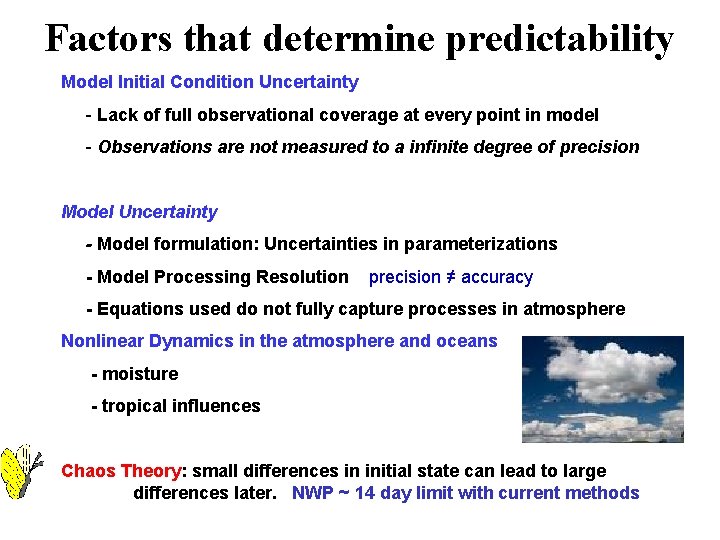 Factors that determine predictability

Model Initial Condition Uncertainty

- Lack of full observational coverage at every point in model

- Observations are not measured to a infinite degree of precision

Model Uncertainty

- Model formulation: Uncertainties in parameterizations

- Model Processing Resolution precision ≠ accuracy

- Equations used do not fully capture processes in atmosphere

Nonlinear Dynamics in the atmosphere and oceans

- moisture

- tropical influences

Chaos Theory: small differences in initial state can lead to large differences later. NWP ~ 14 day limit with current methods